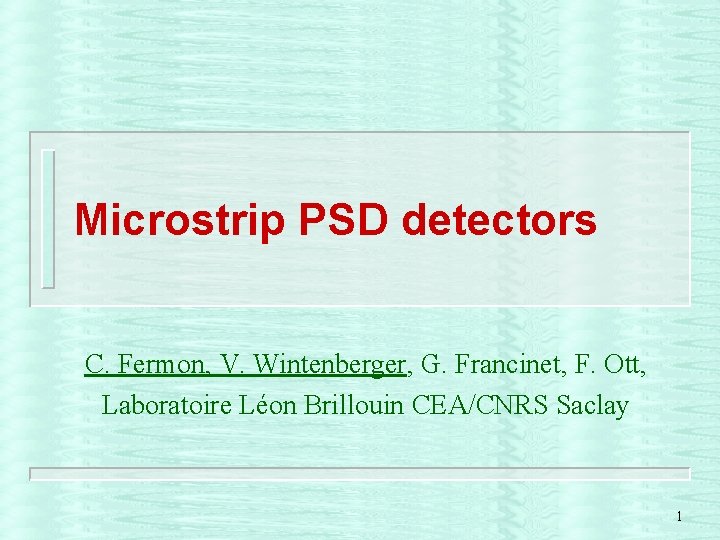 Microstrip PSD detectors

C. Fermon, V. Wintenberger, G. Francinet, F. Ott, Laboratoire Léon Brillouin CEA/CNRS Saclay

1